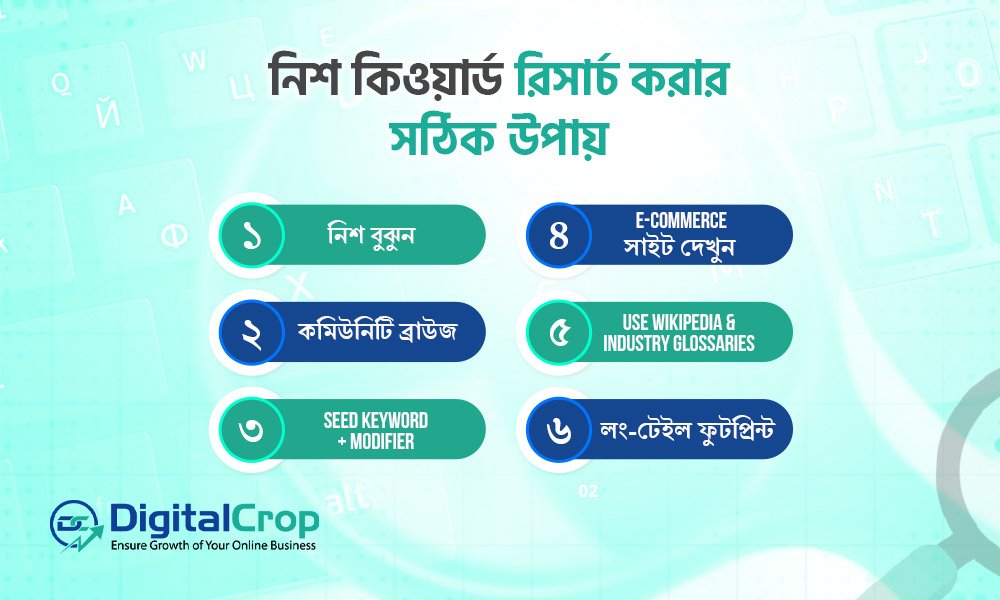 নিশ কিওয়ার্ড রিসার্চ করার সঠিক উপায়

১ নিশ বুঝুন

২ কমিউনিটি ব্রাউজ

৩ SEED KEYWORD + MODIFIER

৪ E-COMMERCE সাইট দেখুন

৫ USE WIKIPEDIA & INDUSTRY GLOSSARIES

৬ লং-টেইল ফুটপ্রিন্ট

DigitalCrop
Ensure Growth of Your Online Business